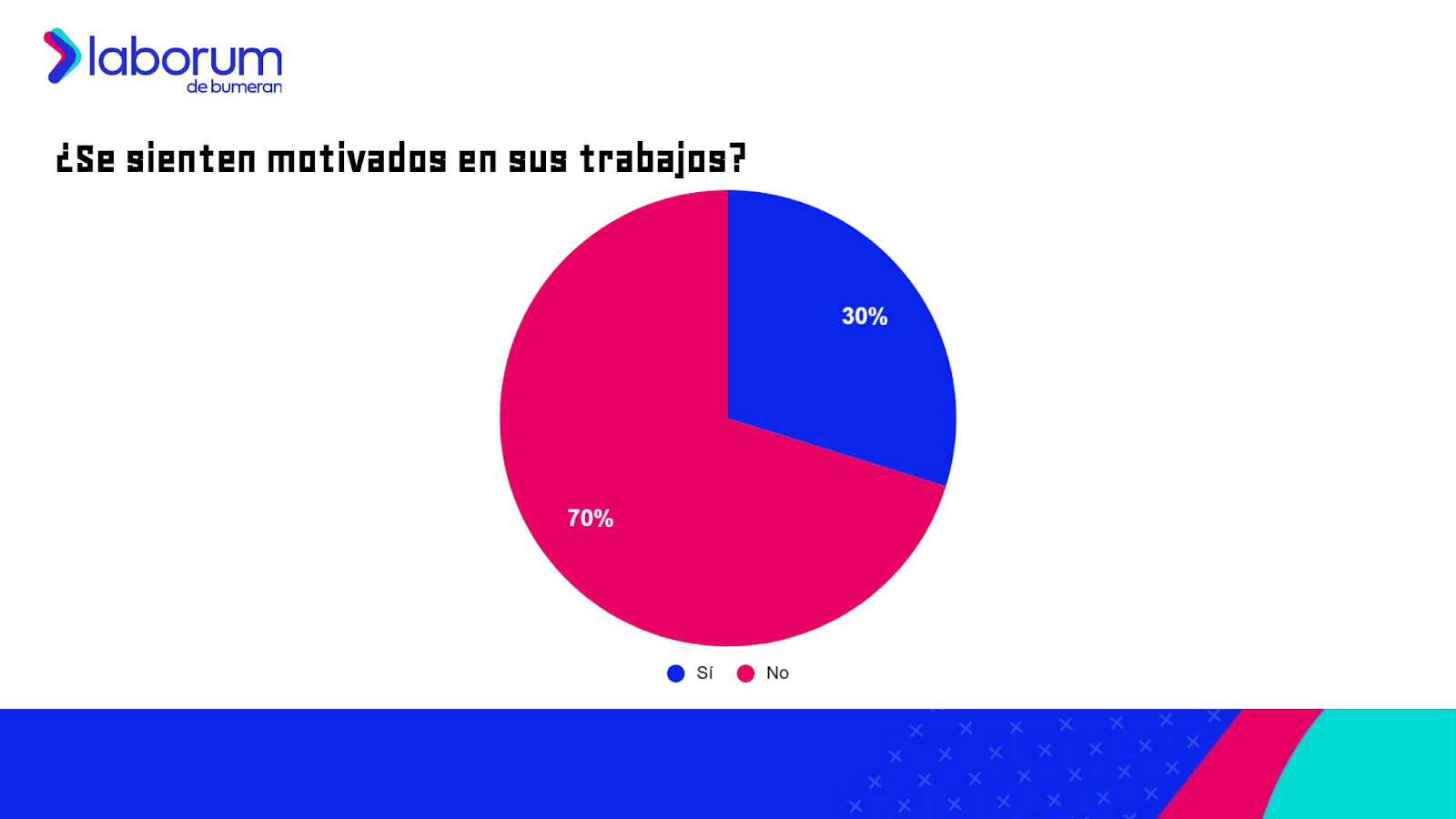 laborum
de bumeran

¿Se sienten motivados en sus trabajos?

30%

70%

Sí No